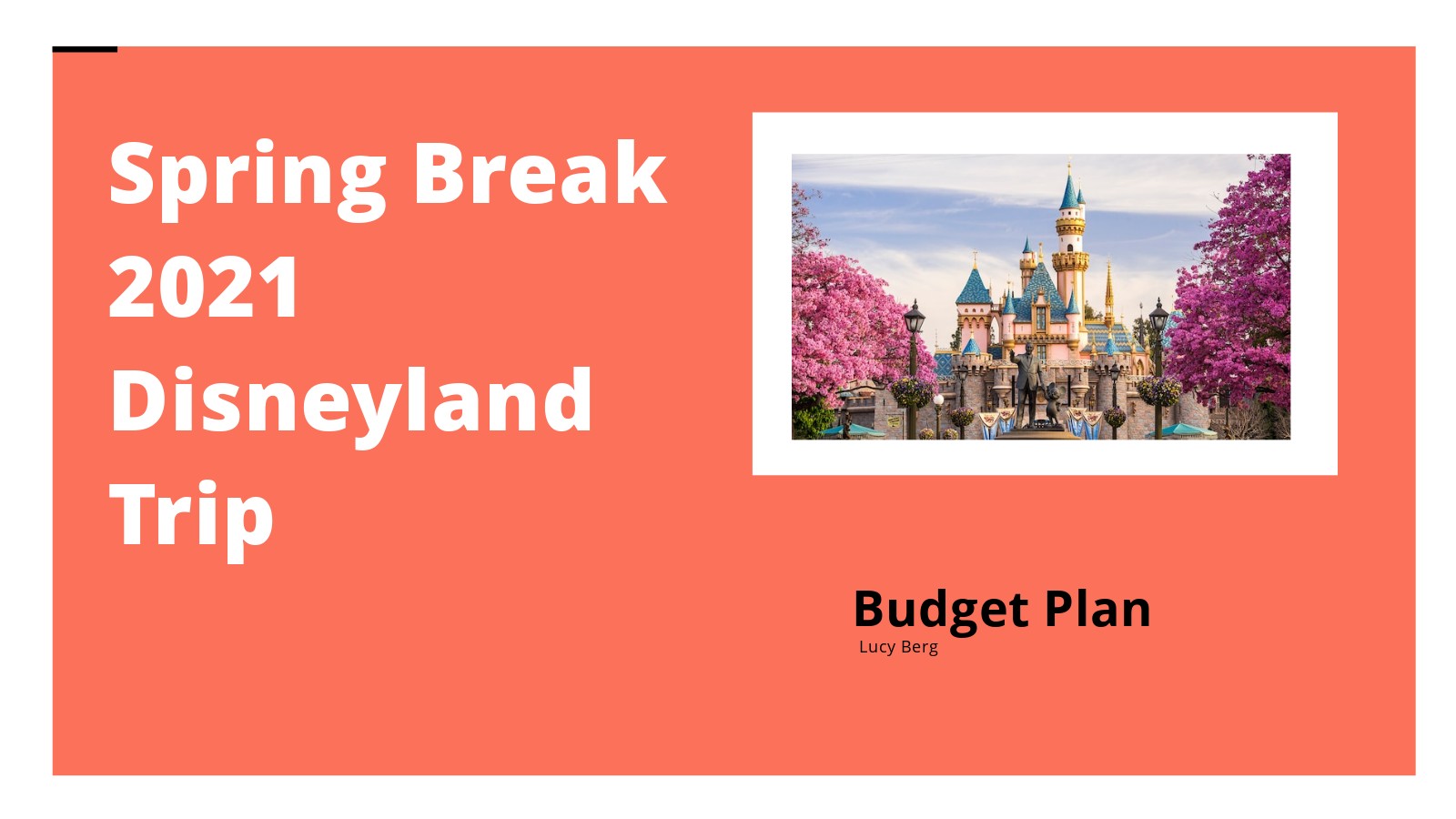 Spring Break 2021 Disneyland Trip

Budget Plan

Lucy Berg